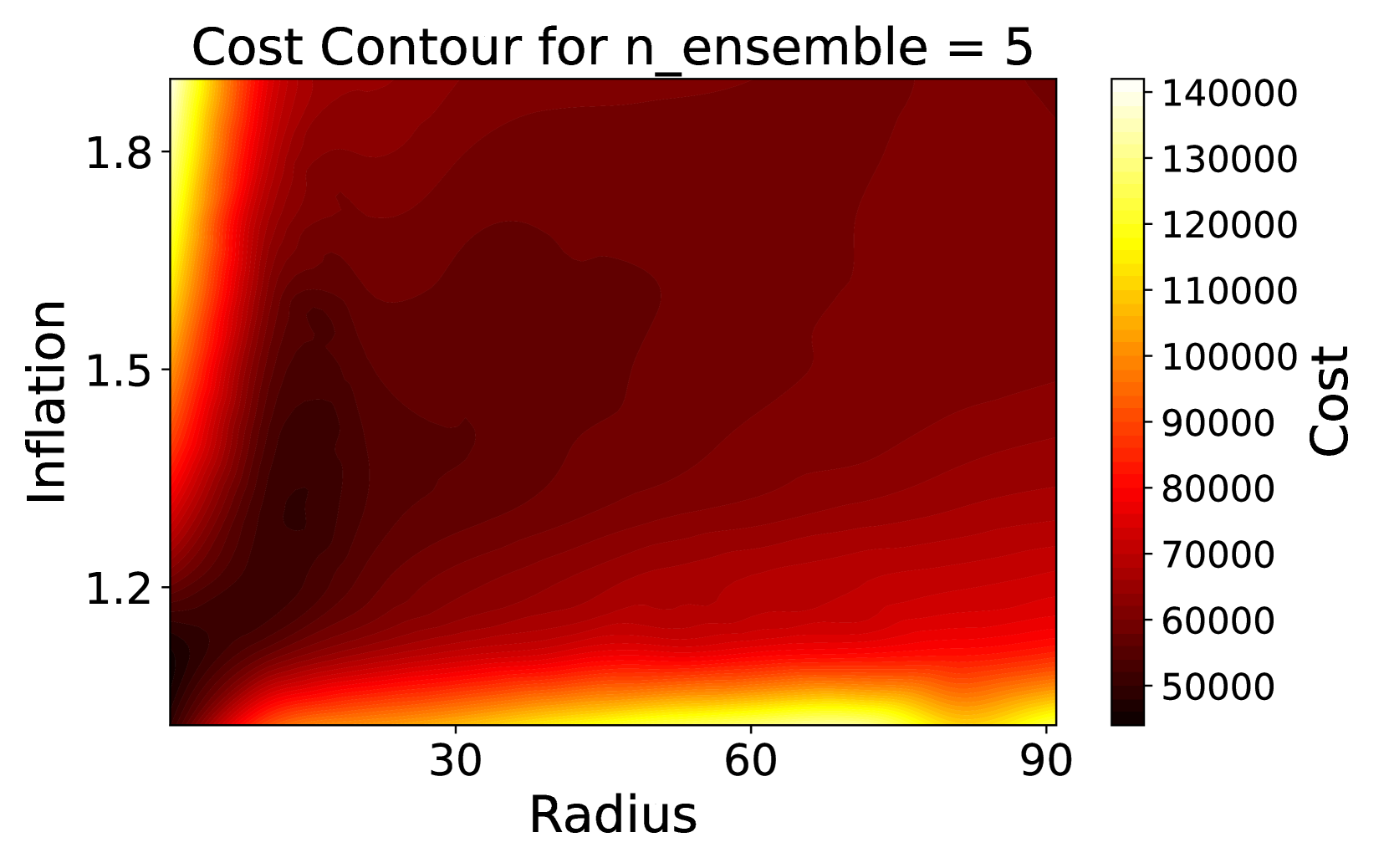 Cost Contour for n_ensemble = 5

Inflation
1.8
1.5
1.2

30
60
90
Radius

140000
130000
120000
110000
100000
90000
80000
70000
60000
50000
Cost